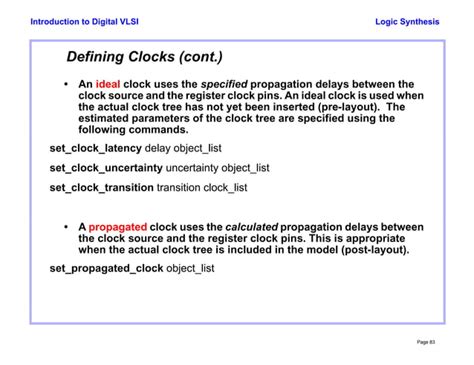 Introduction to Digital VLSI

Logic Synthesis

Defining Clocks (cont.)

• An ideal clock uses the specified propagation delays between the clock source and the register clock pins. An ideal clock is used when the actual clock tree has not yet been inserted (pre-layout). The estimated parameters of the clock tree are specified using the following commands.

set_clock_latency delay object_list

set_clock_uncertainty uncertainty object_list

set_clock_transition transition clock_list

• A propagated clock uses the calculated propagation delays between the clock source and the register clock pins. This is appropriate when the actual clock tree is included in the model (post-layout).

set_propagated_clock object_list

Page 83